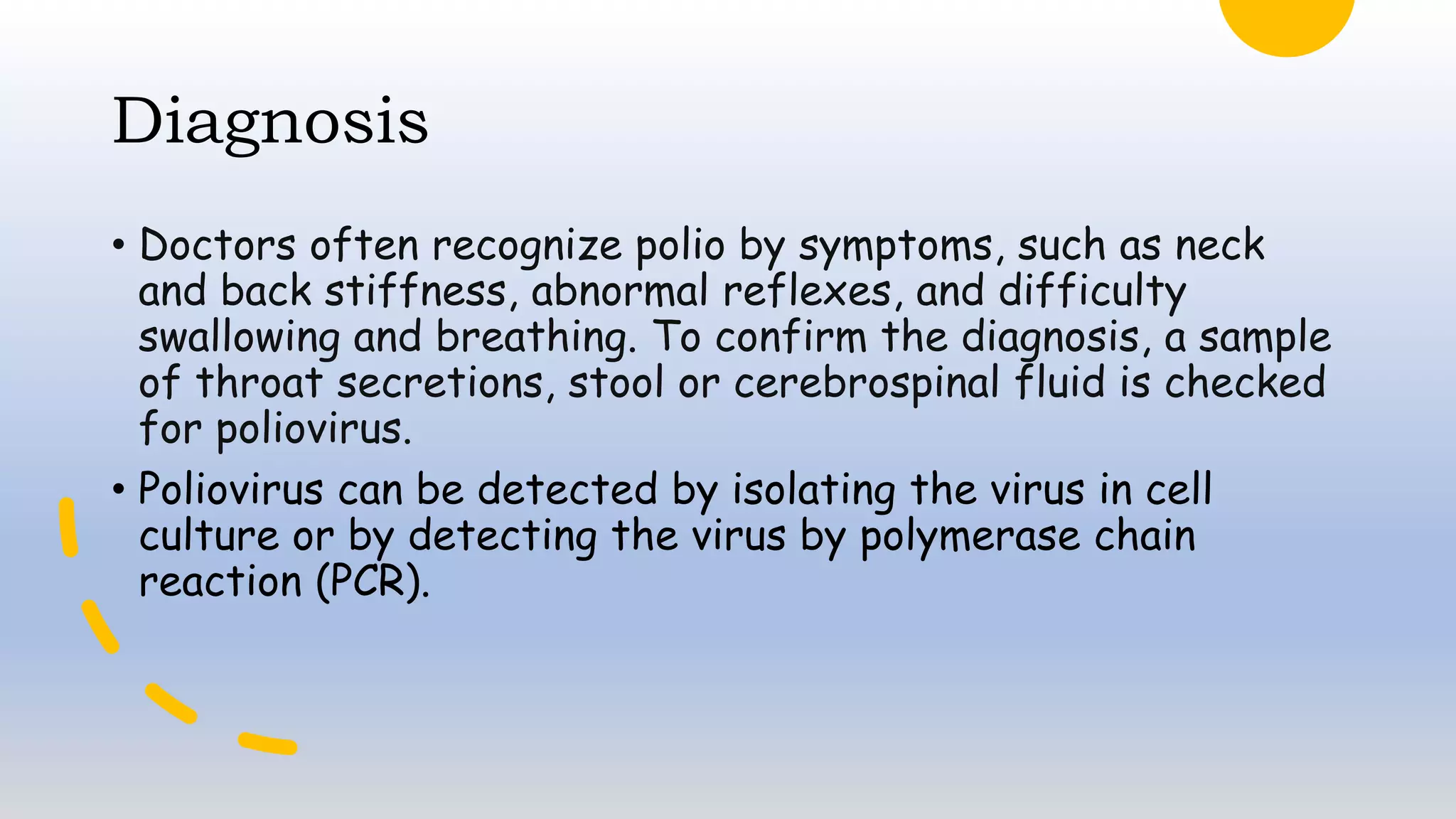 Diagnosis

• Doctors often recognize polio by symptoms, such as neck and back stiffness, abnormal reflexes, and difficulty swallowing and breathing. To confirm the diagnosis, a sample of throat secretions, stool or cerebrospinal fluid is checked for poliovirus.

• Poliovirus can be detected by isolating the virus in cell culture or by detecting the virus by polymerase chain reaction (PCR).